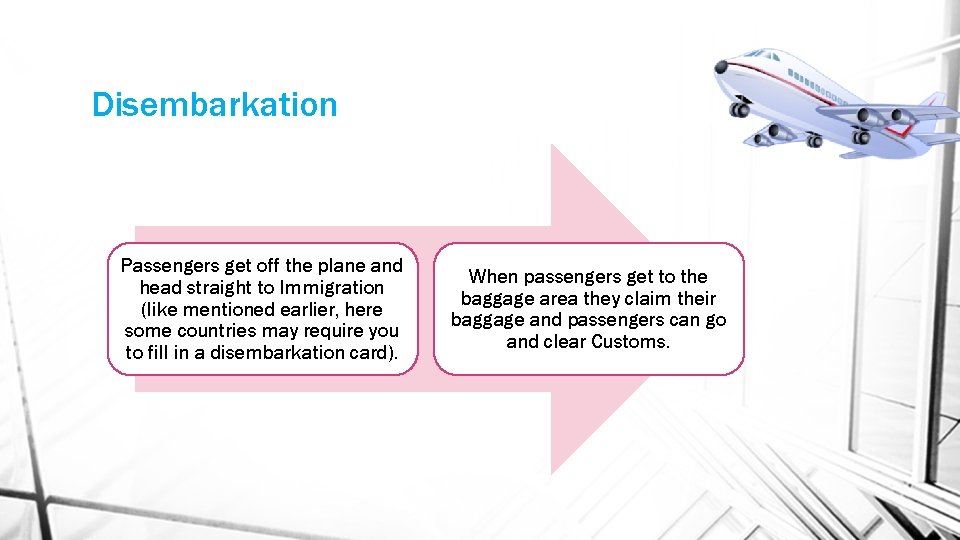 Disembarkation

Passengers get off the plane and head straight to Immigration (like mentioned earlier, here some countries may require you to fill in a disembarkation card).

When passengers get to the baggage area they claim their baggage and passengers can go and clear Customs.